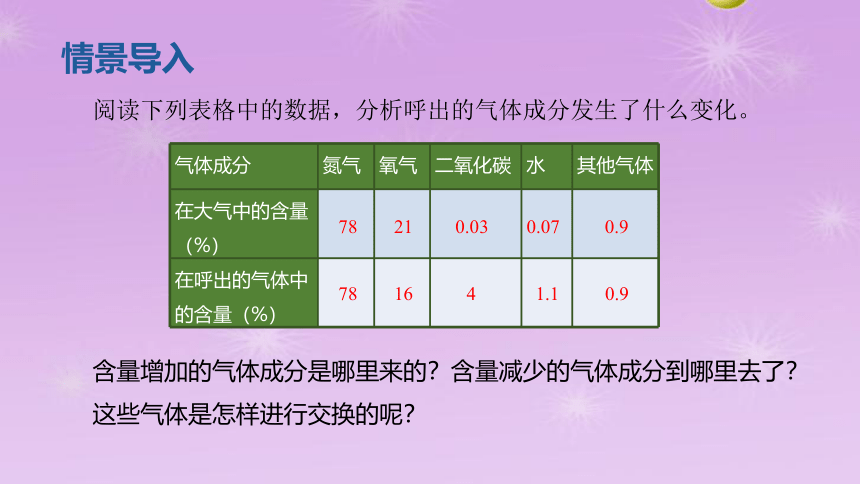 情景导入

阅读下列表格中的数据，分析呼出的气体成分发生了什么变化。

| 气体成分 | 氮气 | 氧气 | 二氧化碳 | 水 | 其他气体 |
|---|---|---|---|---|---|
| 在大气中的含量（%） | 78 | 21 | 0.03 | 0.07 | 0.9 |
| 在呼出的气体中的含量（%） | 78 | 16 | 4 | 1.1 | 0.9 |

含量增加的气体成分是哪里来的？含量减少的气体成分到哪里去了？这些气体是怎样进行交换的呢？